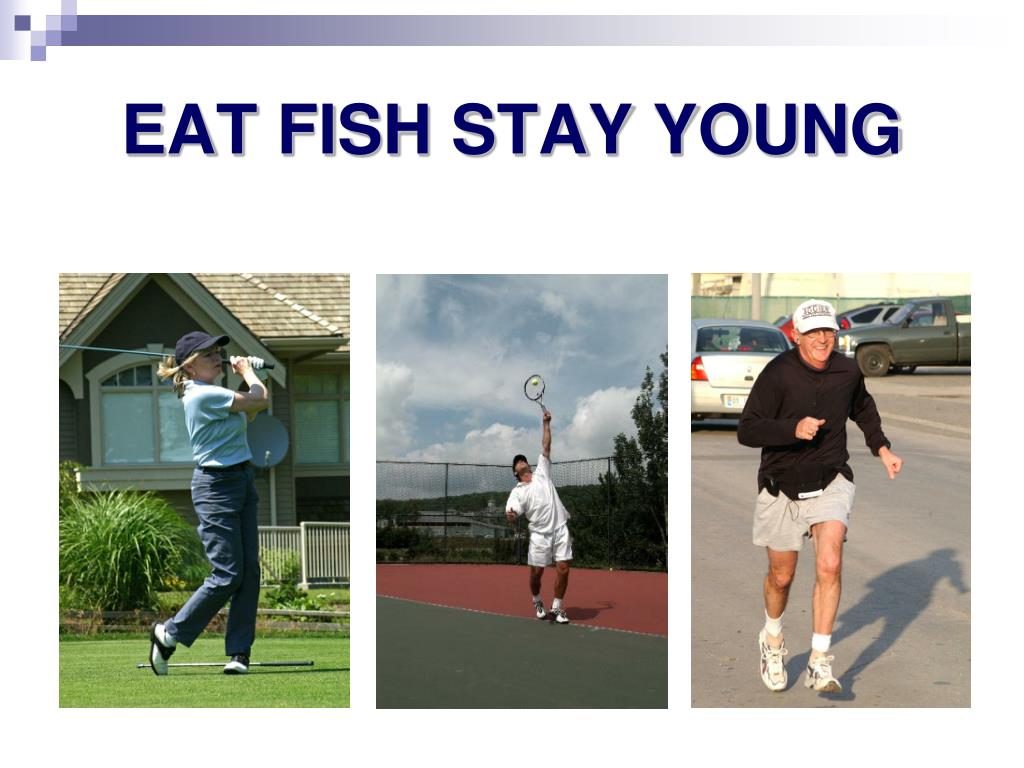 EAT FISH STAY YOUNG